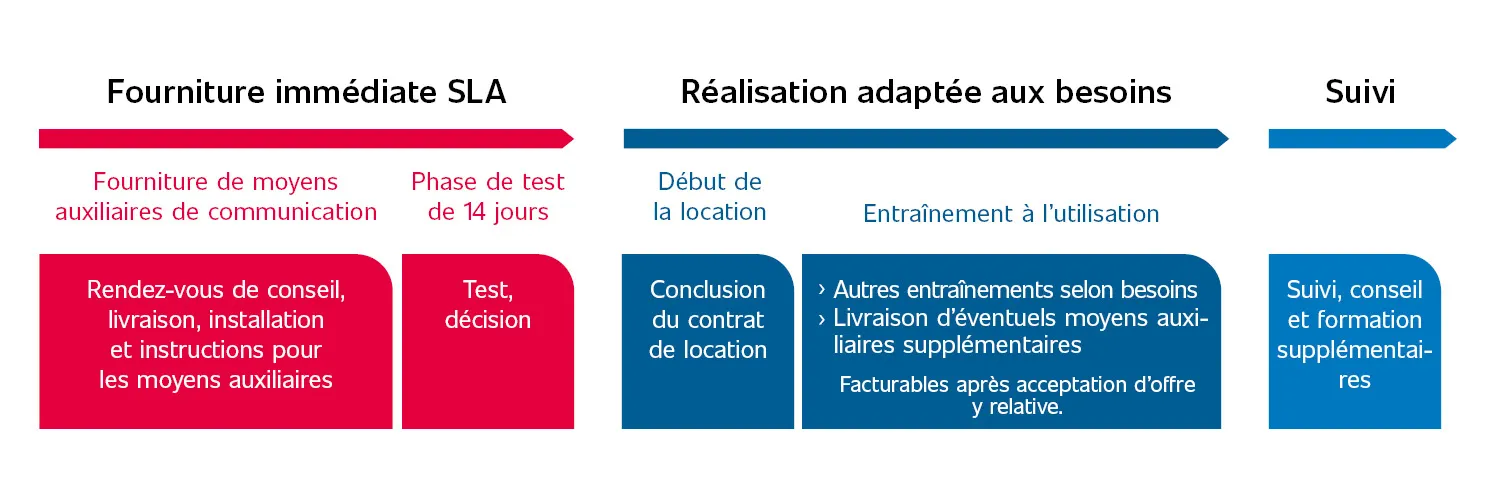 Fourniture immédiate SLA

Fourniture de moyens auxiliaires de communication

Rendez-vous de conseil, livraison, installation et instructions pour les moyens auxiliaires

Phase de test de 14 jours

Test, décision

Réalisation adaptée aux besoins

Début de la location

Conclusion du contrat de location

Entraînement à l'utilisation

› Autres entraînements selon besoins
› Livraison d'éventuels moyens auxiliaires supplémentaires

Facturables après acceptation d'offre y relative.

Suivi

Suivi, conseil et formation supplémentaires